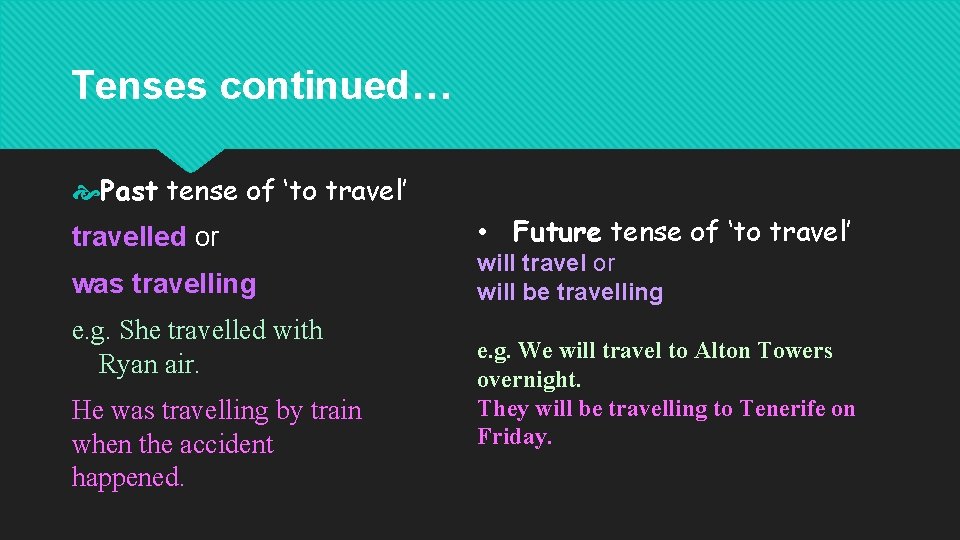 Tenses continued…

Past tense of ‘to travel’

travelled or

was travelling

e.g. She travelled with Ryan air.

He was travelling by train when the accident happened.

• Future tense of ‘to travel’

will travel or
will be travelling

e.g. We will travel to Alton Towers overnight.
They will be travelling to Tenerife on Friday.